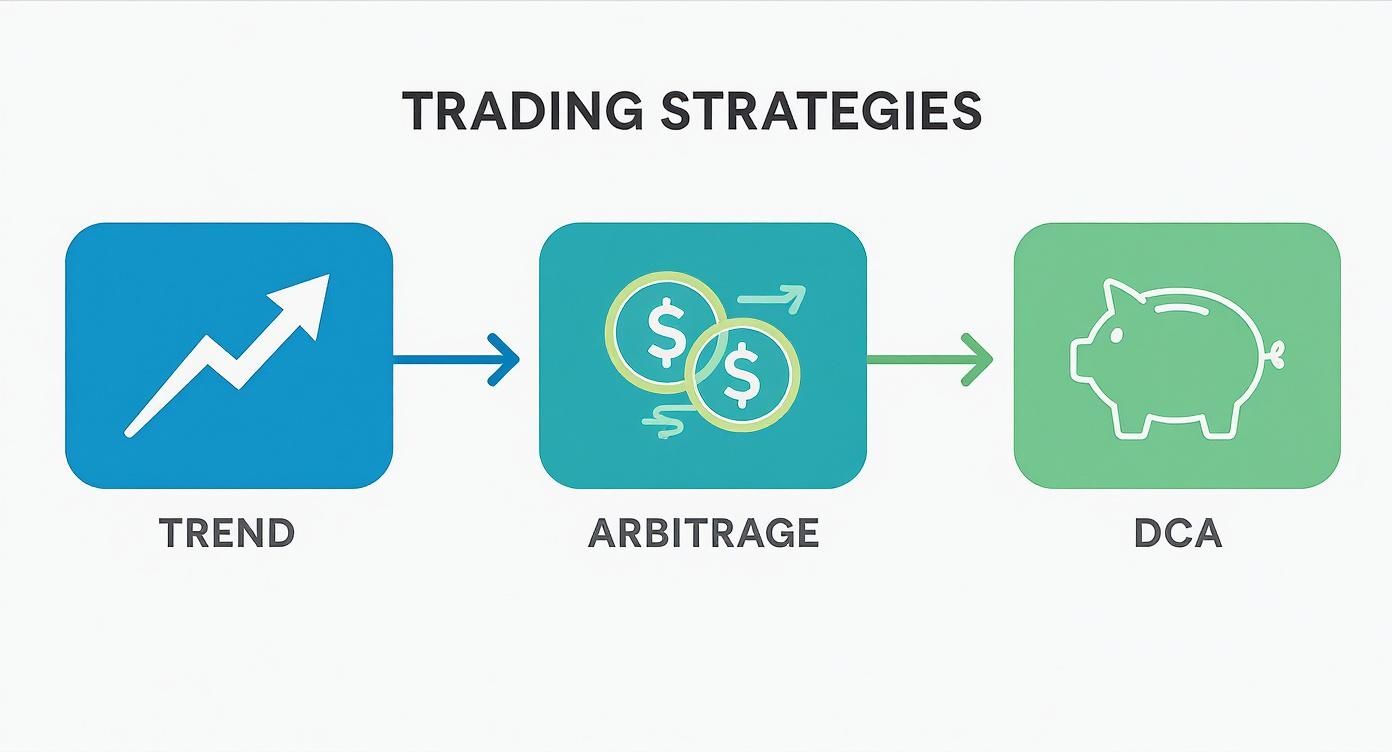 TRADING STRATEGIES

$ $

TREND

ARBITRAGE

DCA